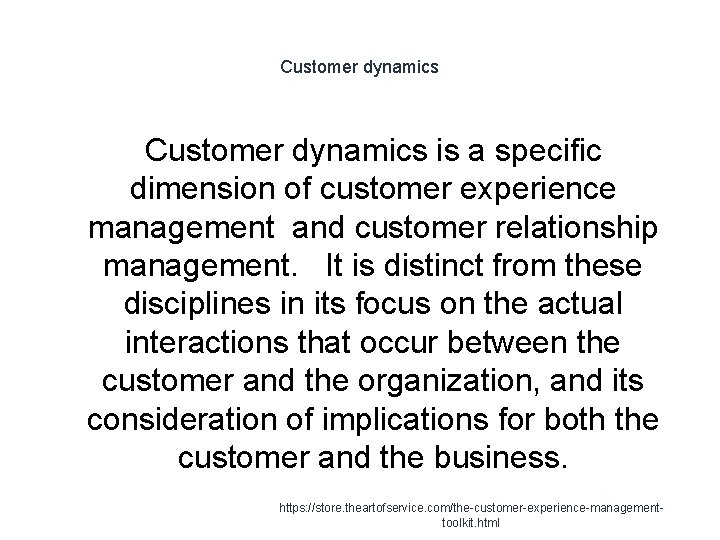 Customer dynamics

Customer dynamics is a specific dimension of customer experience management and customer relationship management. It is distinct from these disciplines in its focus on the actual interactions that occur between the customer and the organization, and its consideration of implications for both the customer and the business.

https://store.theartofservice.com/the-customer-experience-management-toolkit.html